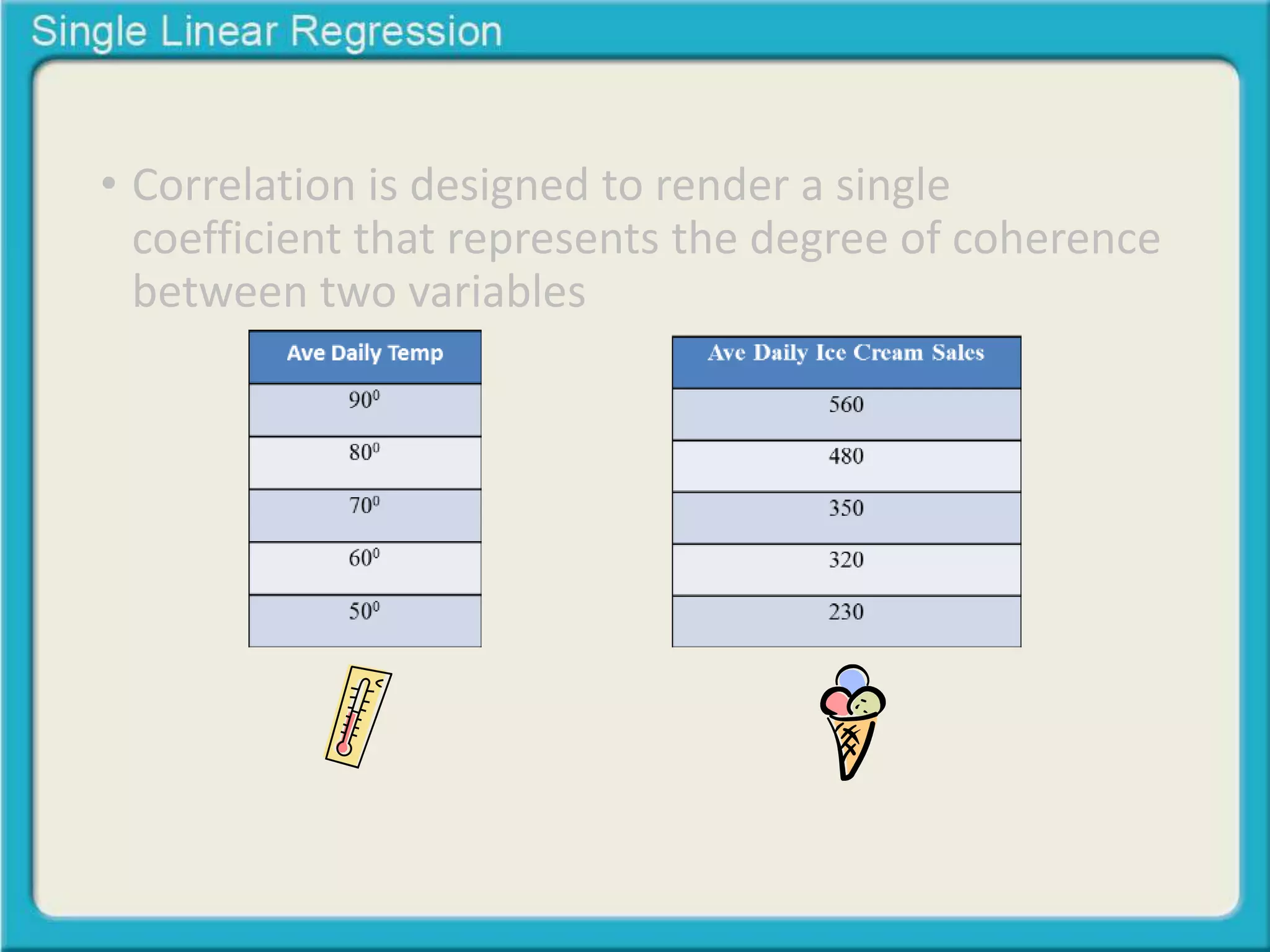 Single Linear Regression

• Correlation is designed to render a single coefficient that represents the degree of coherence between two variables

| Ave Daily Temp |
|---|
| $90^0$ |
| $80^0$ |
| $70^0$ |
| $60^0$ |
| $50^0$ |

| Ave Daily Ice Cream Sales |
|---|
| 560 |
| 480 |
| 350 |
| 320 |
| 230 |